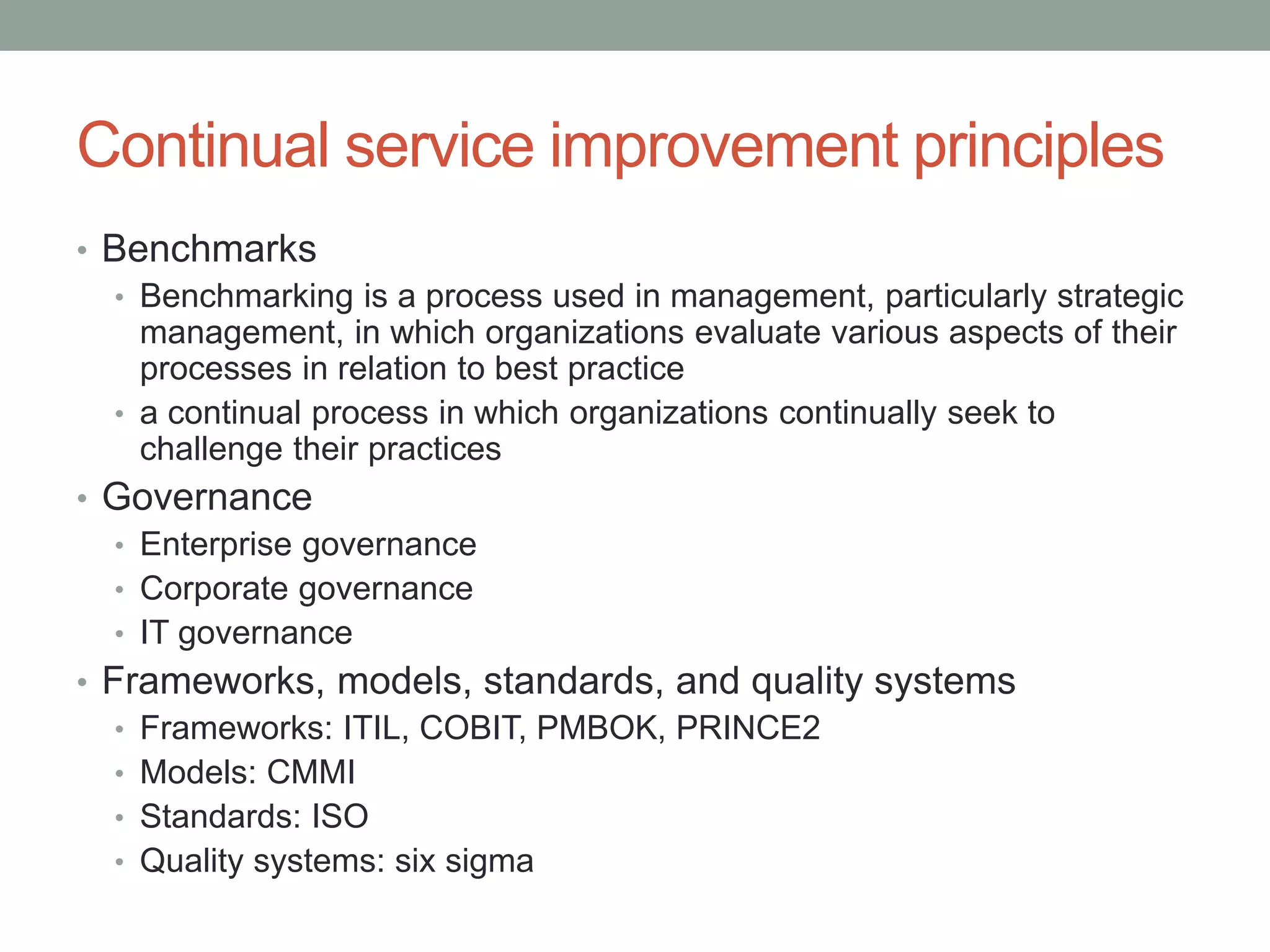 Continual service improvement principles

• Benchmarks
  • Benchmarking is a process used in management, particularly strategic management, in which organizations evaluate various aspects of their processes in relation to best practice
  • a continual process in which organizations continually seek to challenge their practices
• Governance
  • Enterprise governance
  • Corporate governance
  • IT governance
• Frameworks, models, standards, and quality systems
  • Frameworks: ITIL, COBIT, PMBOK, PRINCE2
  • Models: CMMI
  • Standards: ISO
  • Quality systems: six sigma